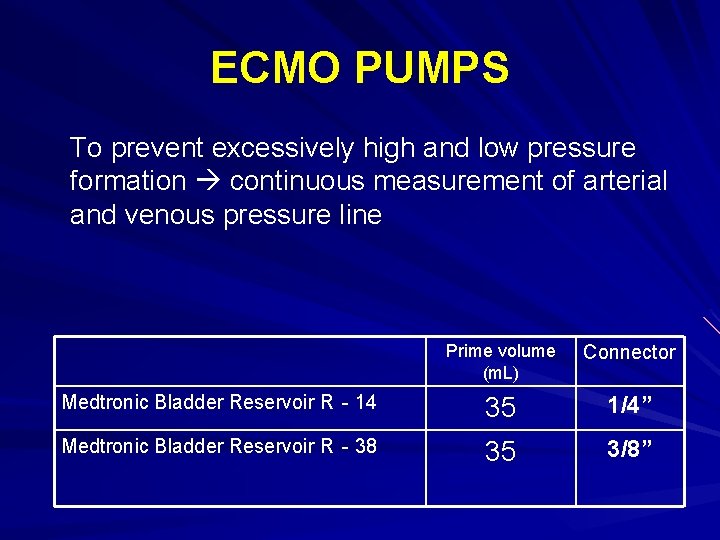 ECMO PUMPS

To prevent excessively high and low pressure formation → continuous measurement of arterial and venous pressure line

| | Prime volume (mL) | Connector |
|---|---|---|
| Medtronic Bladder Reservoir R - 14 | 35 | 1/4” |
| Medtronic Bladder Reservoir R - 38 | 35 | 3/8” |